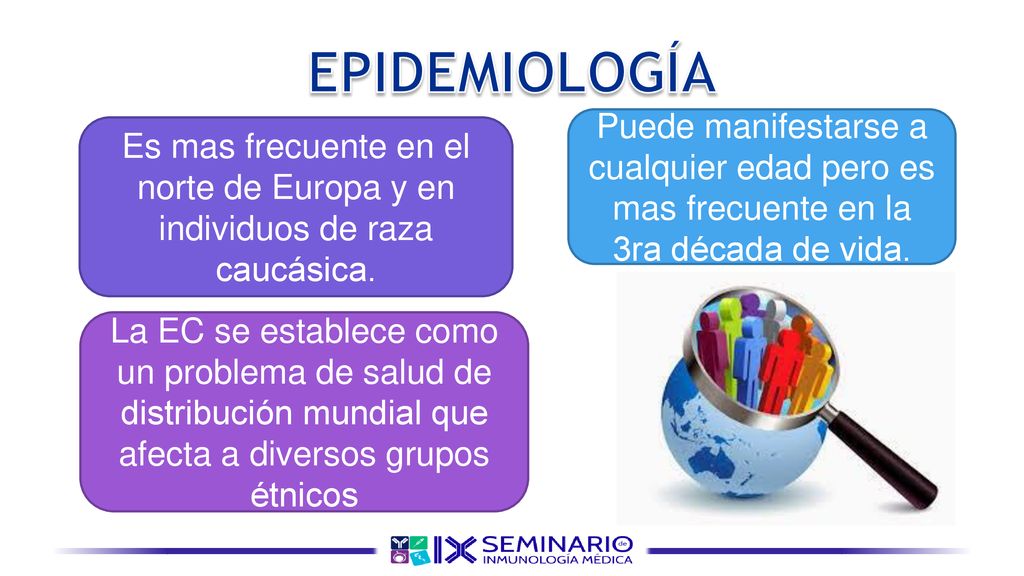 EPIDEMIOLOGÍA

Es mas frecuente en el norte de Europa y en individuos de raza caucásica.

Puede manifestarse a cualquier edad pero es mas frecuente en la 3ra década de vida.

La EC se establece como un problema de salud de distribución mundial que afecta a diversos grupos étnicos

IX SEMINARIO de INMUNOLOGÍA MÉDICA